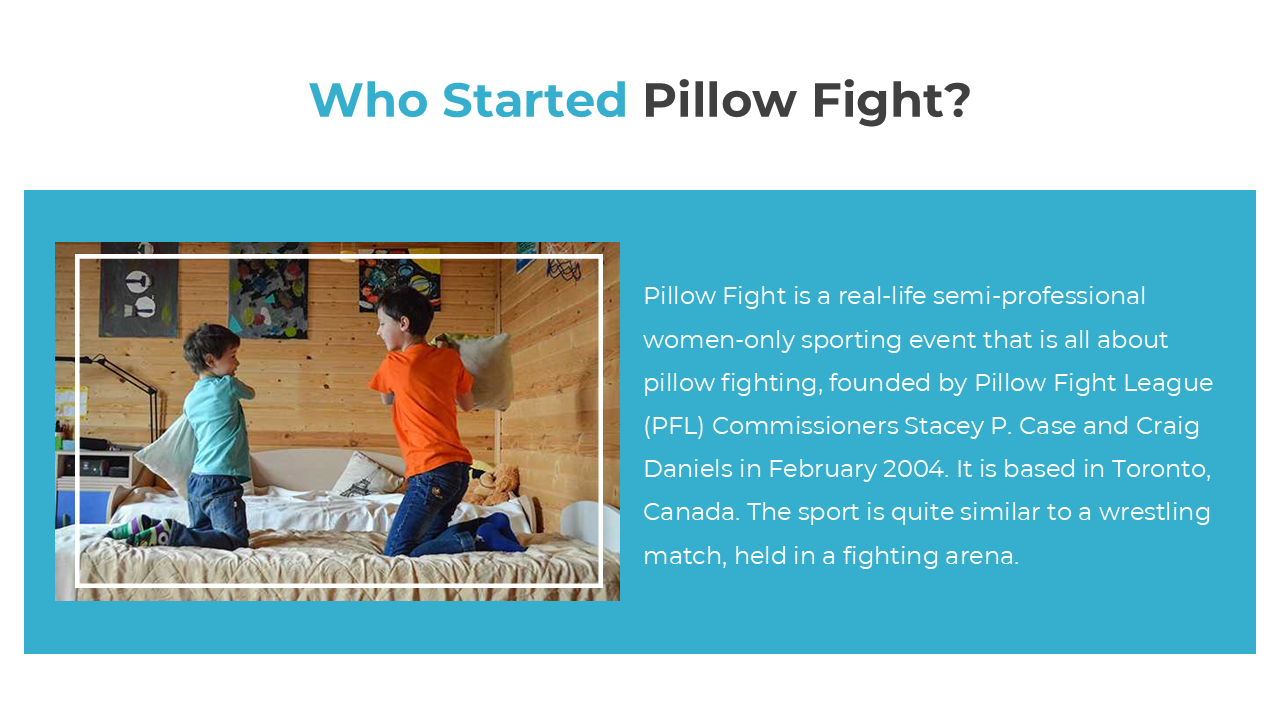 Who Started Pillow Fight?

Pillow Fight is a real-life semi-professional women-only sporting event that is all about pillow fighting, founded by Pillow Fight League (PFL) Commissioners Stacey P. Case and Craig Daniels in February 2004. It is based in Toronto, Canada. The sport is quite similar to a wrestling match, held in a fighting arena.